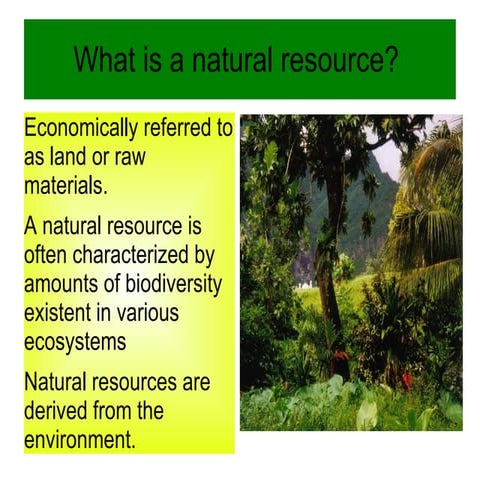 What is a natural resource?

Economically referred to as land or raw materials.

A natural resource is often characterized by amounts of biodiversity existent in various ecosystems

Natural resources are derived from the environment.